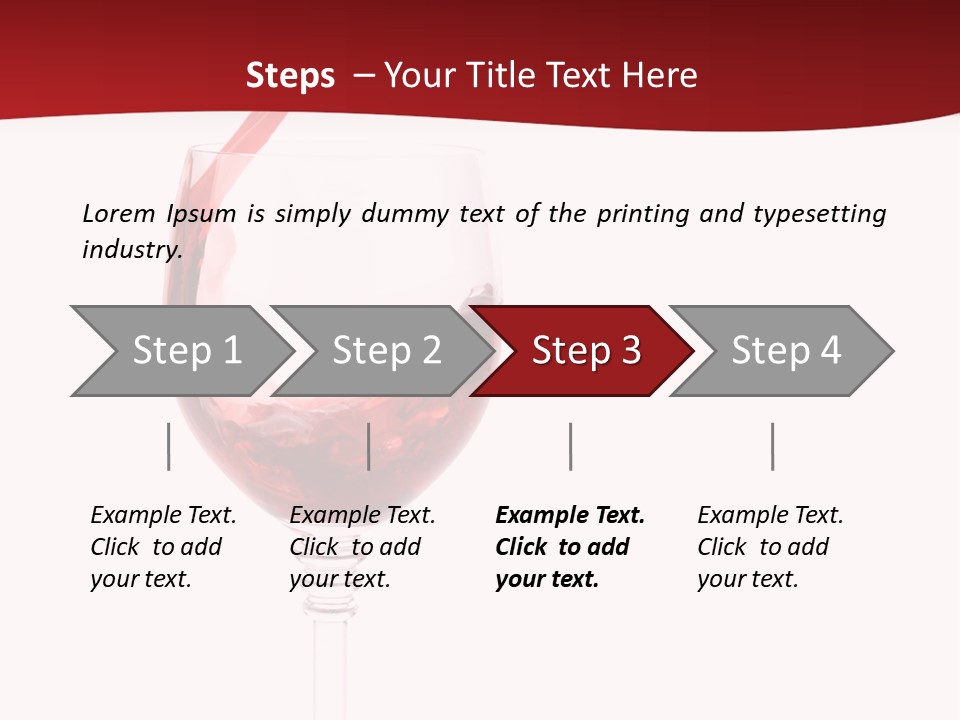 Steps – Your Title Text Here

Lorem Ipsum is simply dummy text of the printing and typesetting industry.

Step 1

Step 2

Step 3

Step 4

Example Text. Click to add your text.

Example Text. Click to add your text.

Example Text. Click to add your text.

Example Text. Click to add your text.